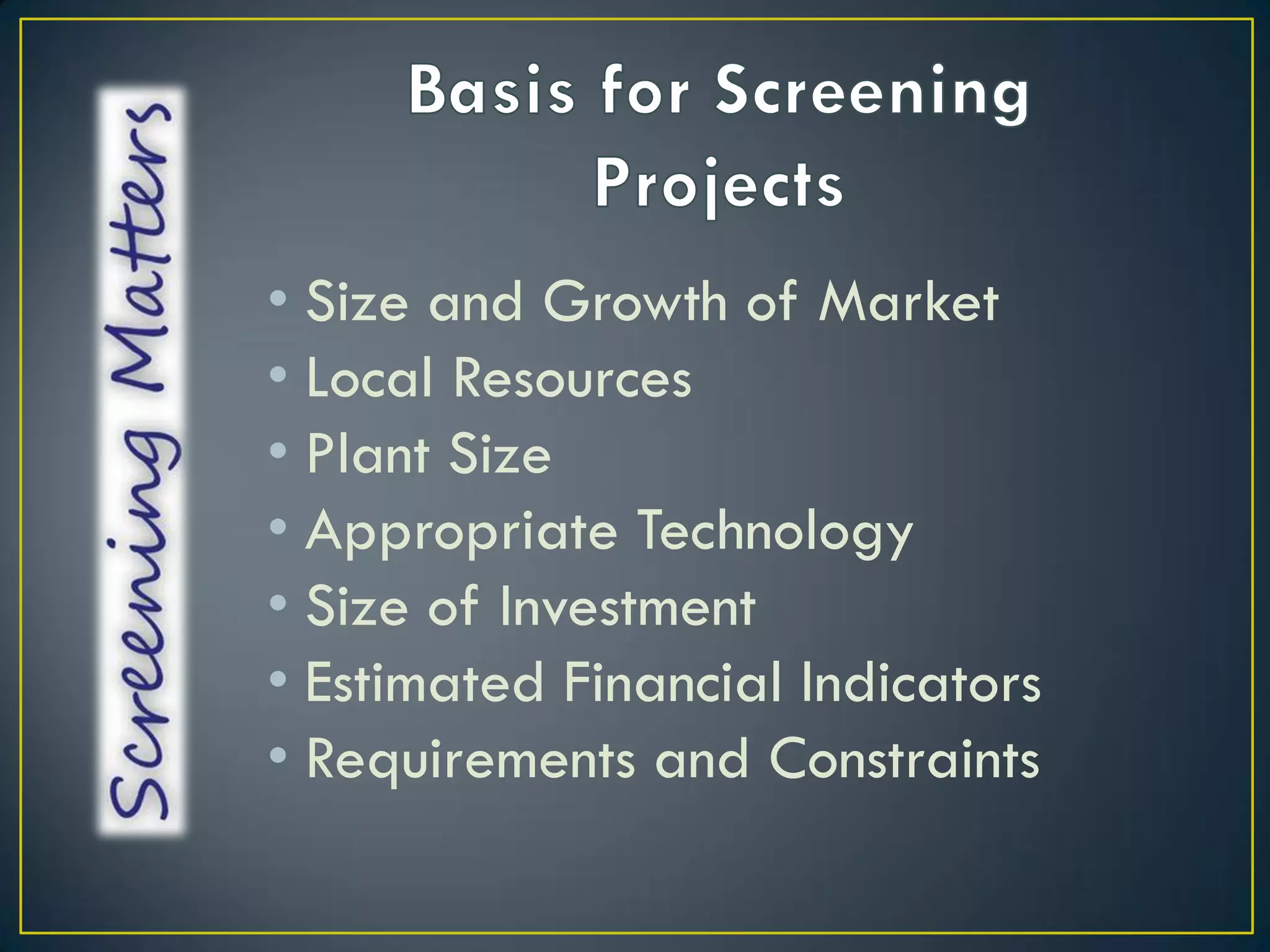 Screening Matters

Basis for Screening Projects

• Size and Growth of Market
• Local Resources
• Plant Size
• Appropriate Technology
• Size of Investment
• Estimated Financial Indicators
• Requirements and Constraints